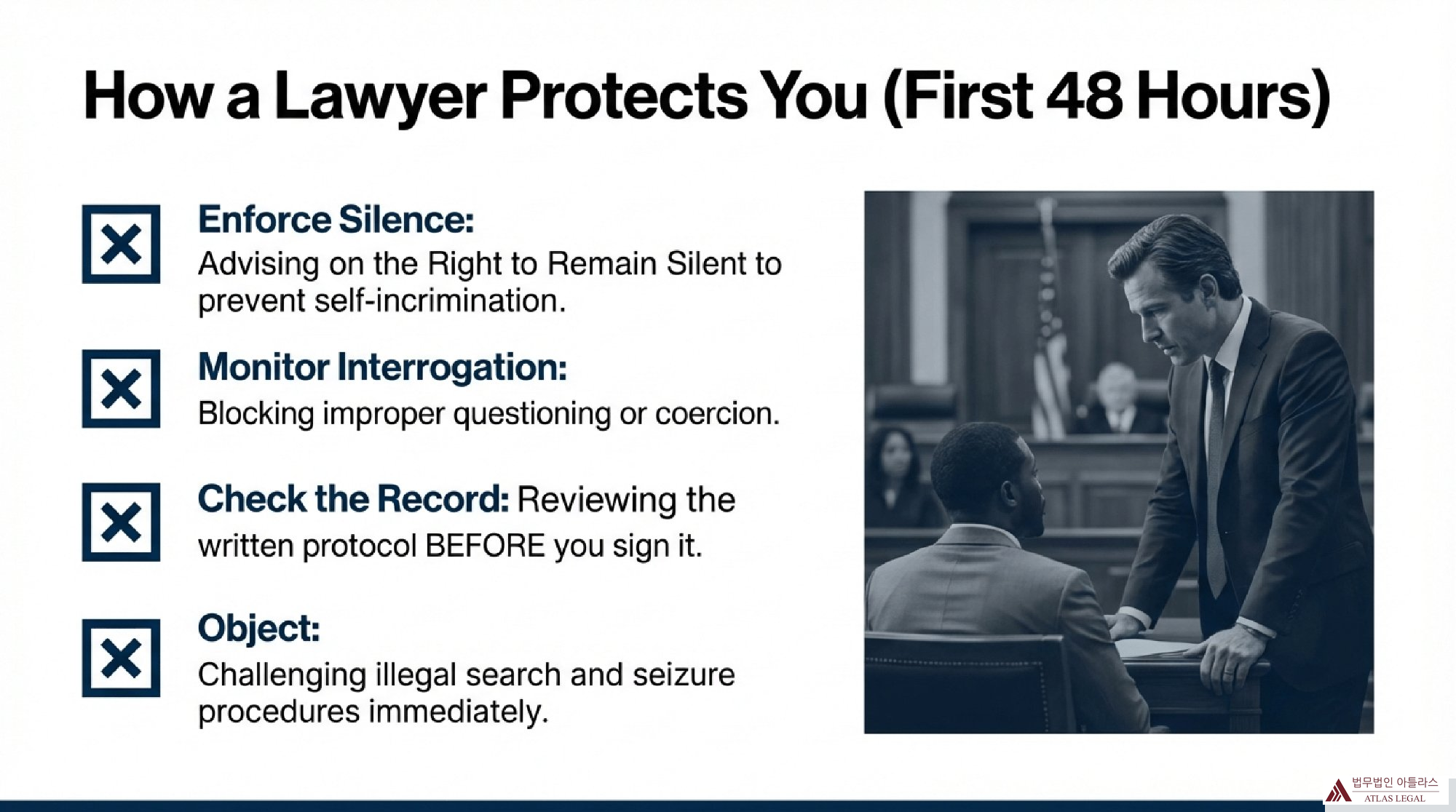 How a Lawyer Protects You (First 48 Hours)

Enforce Silence:
Advising on the Right to Remain Silent to prevent self-incrimination.

Monitor Interrogation:
Blocking improper questioning or coercion.

Check the Record: Reviewing the written protocol BEFORE you sign it.

Object:
Challenging illegal search and seizure procedures immediately.

법무법인 아틀라스
ATLAS LEGAL